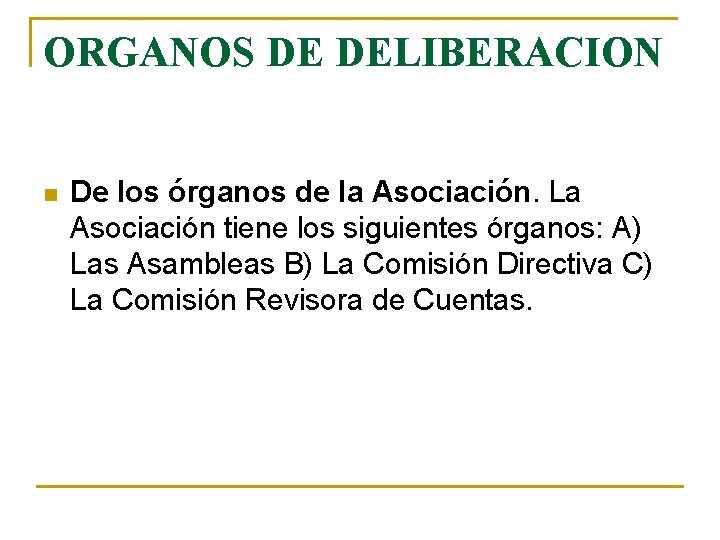 ORGANOS DE DELIBERACION

De los órganos de la Asociación. La Asociación tiene los siguientes órganos: A) Las Asambleas B) La Comisión Directiva C) La Comisión Revisora de Cuentas.